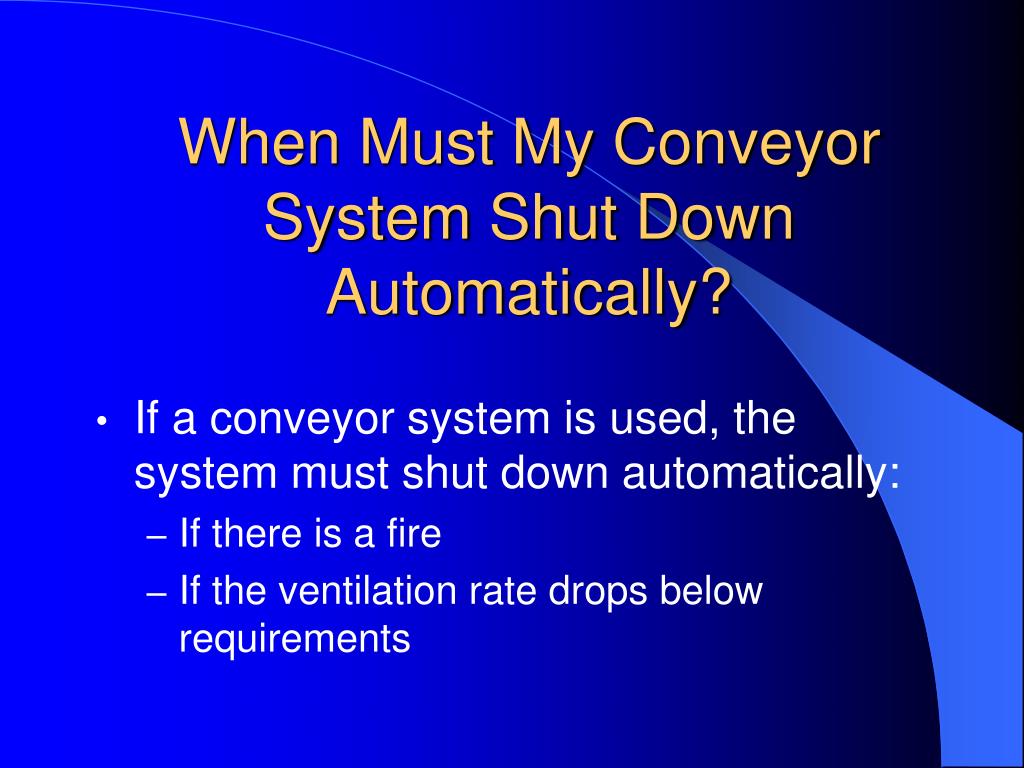 When Must My Conveyor System Shut Down Automatically?

• If a conveyor system is used, the system must shut down automatically:
– If there is a fire
– If the ventilation rate drops below requirements